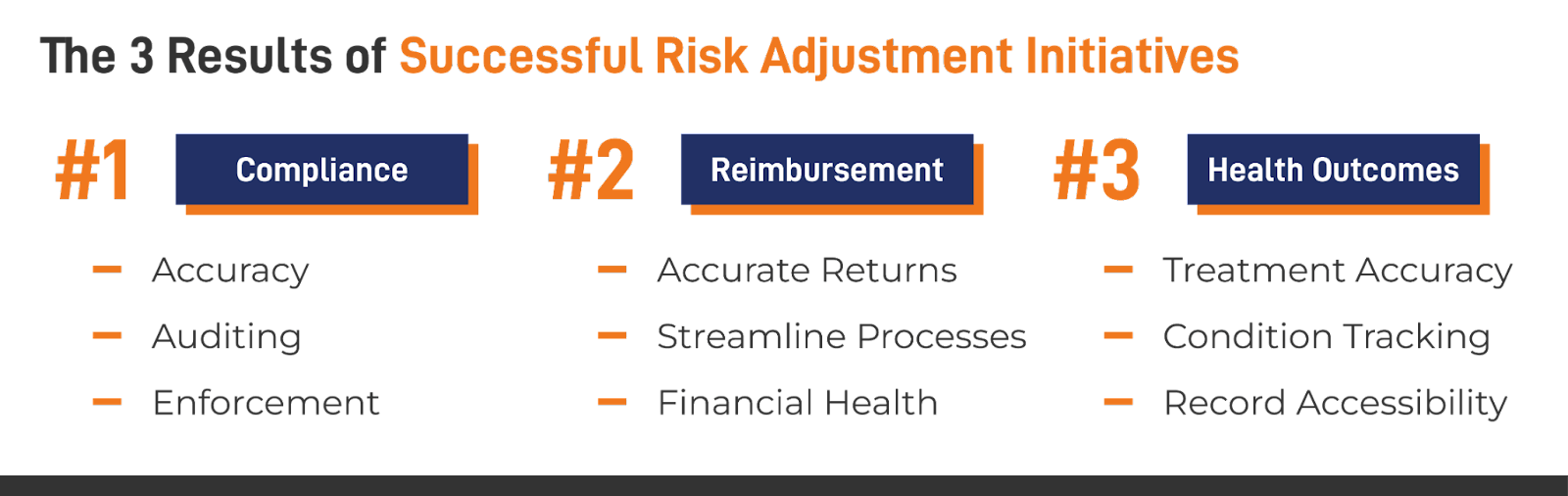 The 3 Results of Successful Risk Adjustment Initiatives

#1 Compliance

– Accuracy
– Auditing
– Enforcement

#2 Reimbursement

– Accurate Returns
– Streamline Processes
– Financial Health

#3 Health Outcomes

– Treatment Accuracy
– Condition Tracking
– Record Accessibility